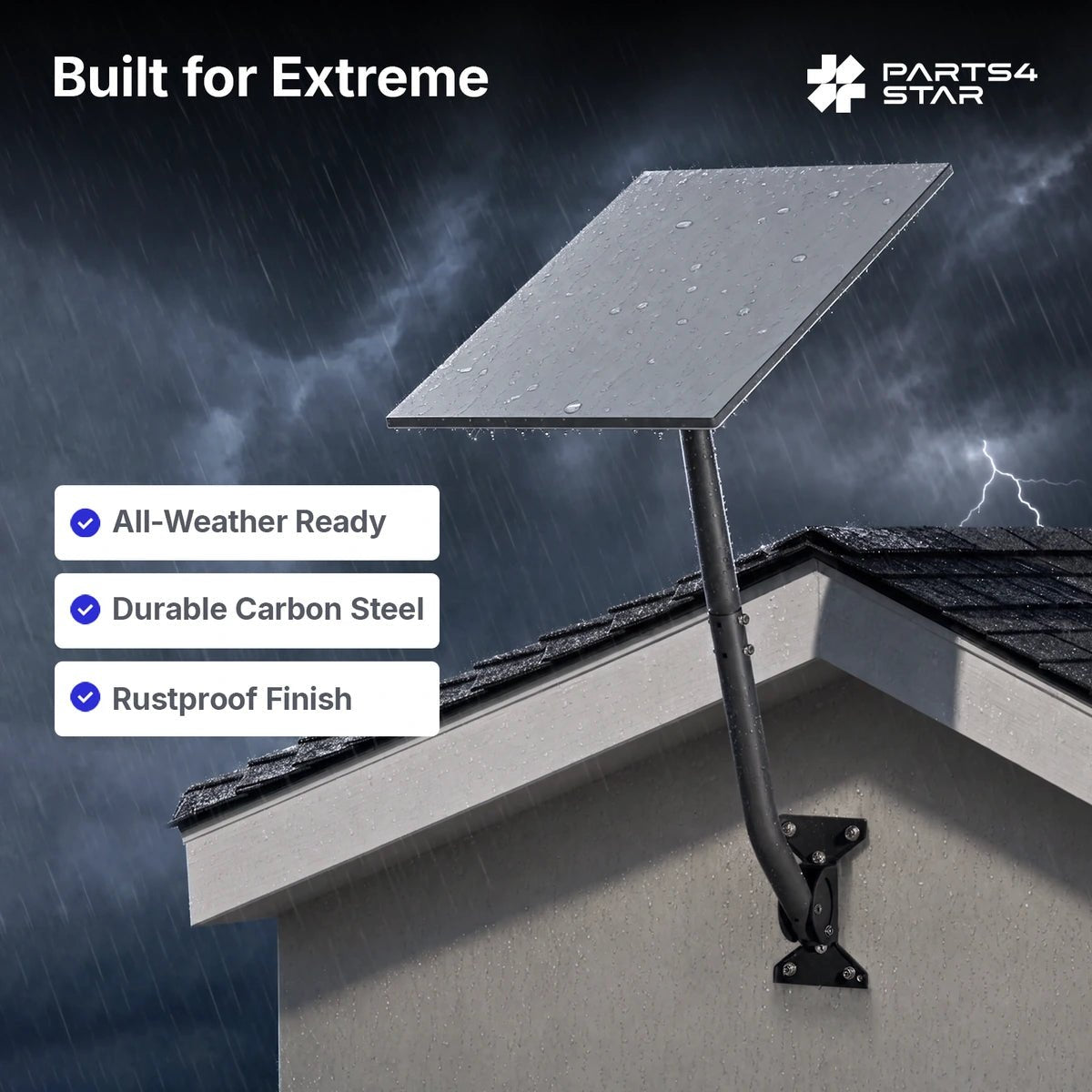 Built for Extreme

PARTS4 STAR

All-Weather Ready

Durable Carbon Steel

Rustproof Finish